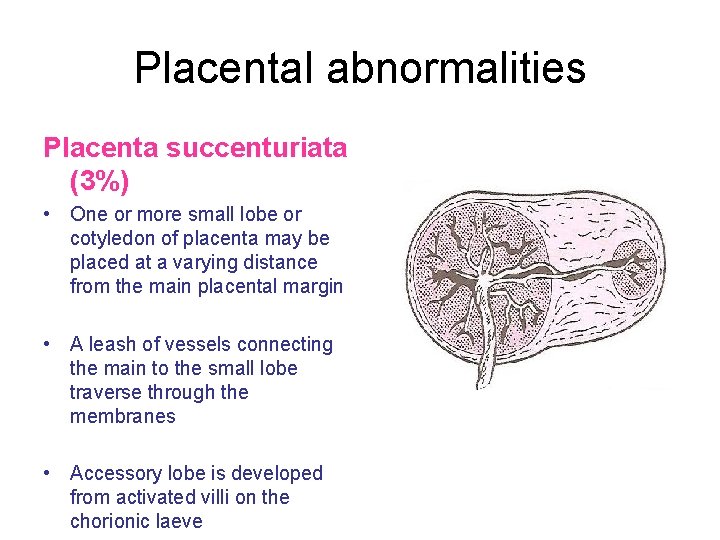 Placental abnormalities

Placenta succenturiata (3%)

• One or more small lobe or cotyledon of placenta may be placed at a varying distance from the main placental margin

• A leash of vessels connecting the main to the small lobe traverse through the membranes

• Accessory lobe is developed from activated villi on the chorionic laeve